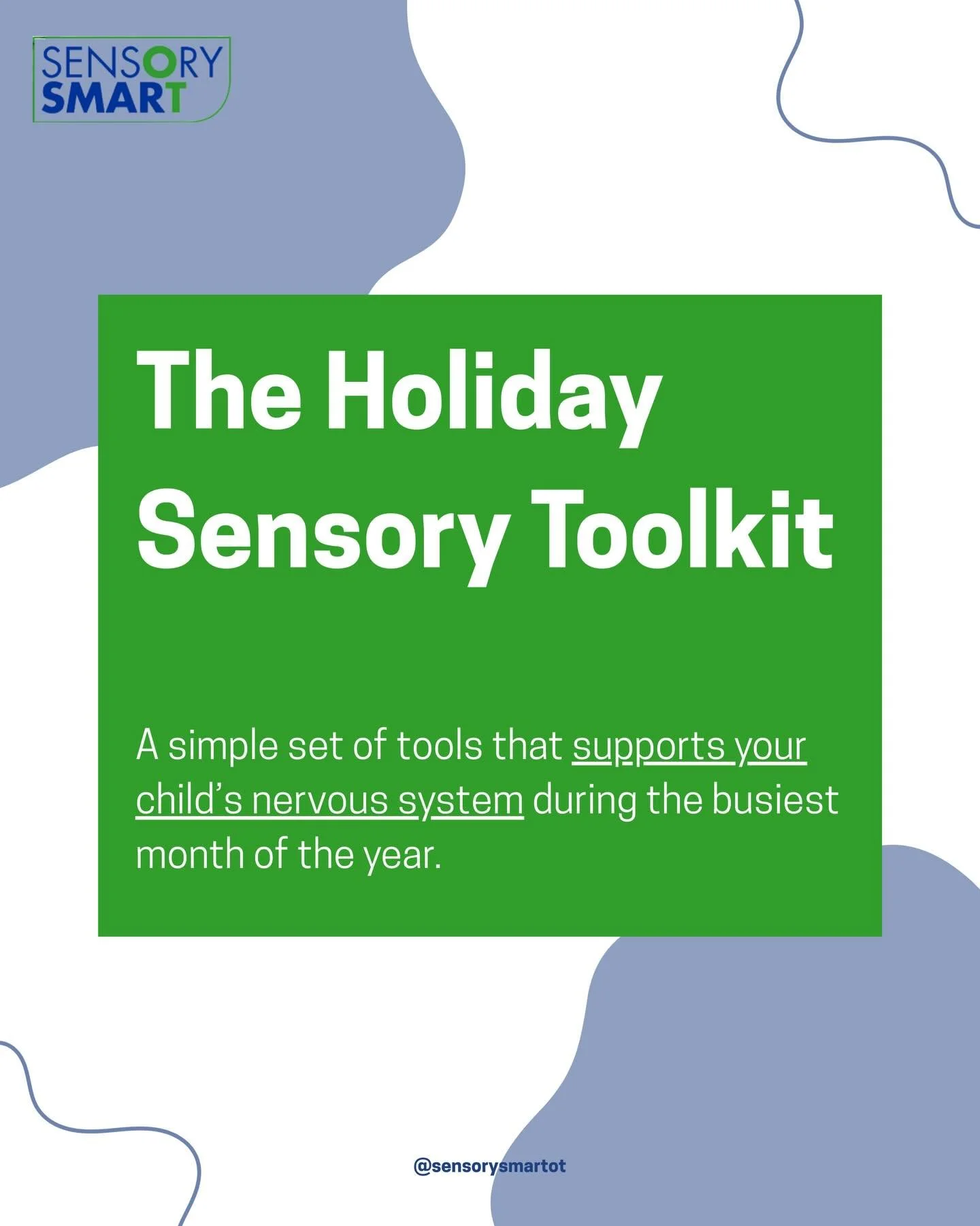 SENSORY SMART

The Holiday Sensory Toolkit

A simple set of tools that supports your child's nervous system during the busiest month of the year.

@sensorysmartot